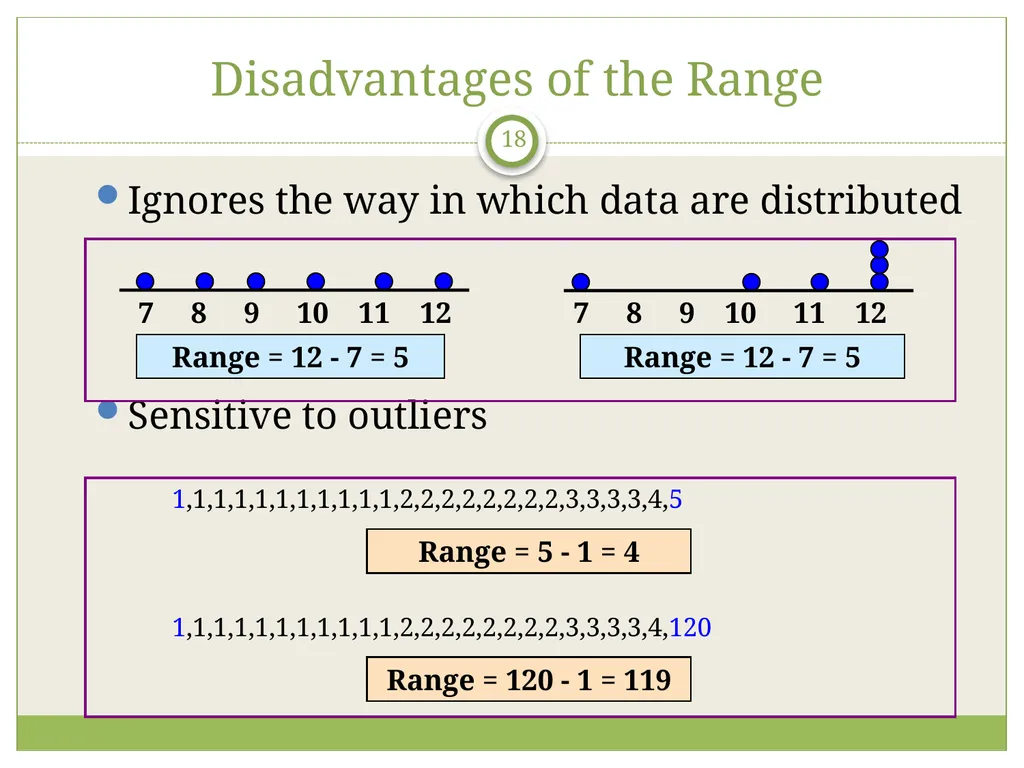 Disadvantages of the Range

18

Ignores the way in which data are distributed

7 8 9 10 11 12

Range = 12 - 7 = 5

7 8 9 10 11 12

Range = 12 - 7 = 5

Sensitive to outliers

1,1,1,1,1,1,1,1,1,1,1,2,2,2,2,2,2,2,2,3,3,3,3,4,5

Range = 5 - 1 = 4

1,1,1,1,1,1,1,1,1,1,1,2,2,2,2,2,2,2,2,3,3,3,3,4,120

Range = 120 - 1 = 119